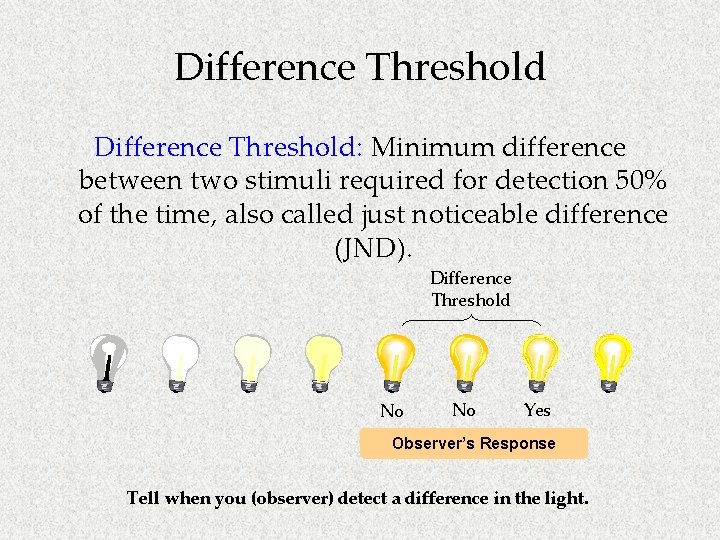 Difference Threshold

Difference Threshold: Minimum difference between two stimuli required for detection 50% of the time, also called just noticeable difference (JND).

Difference Threshold

No No Yes

Observer's Response

Tell when you (observer) detect a difference in the light.